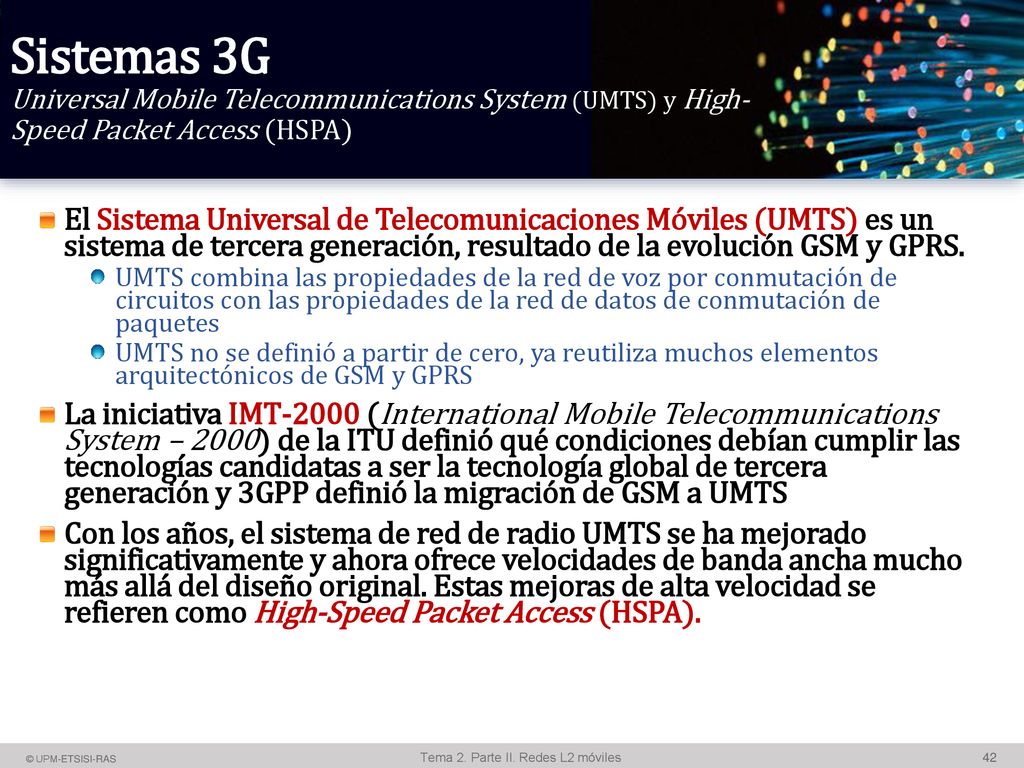 Sistemas 3G
Universal Mobile Telecommunications System (UMTS) y High-Speed Packet Access (HSPA)

El Sistema Universal de Telecomunicaciones Móviles (UMTS) es un sistema de tercera generación, resultado de la evolución GSM y GPRS.

UMTS combina las propiedades de la red de voz por conmutación de circuitos con las propiedades de la red de datos de conmutación de paquetes

UMTS no se definió a partir de cero, ya reutiliza muchos elementos arquitectónicos de GSM y GPRS

La iniciativa IMT-2000 (International Mobile Telecommunications System – 2000) de la ITU definió qué condiciones debían cumplir las tecnologías candidatas a ser la tecnología global de tercera generación y 3GPP definió la migración de GSM a UMTS

Con los años, el sistema de red de radio UMTS se ha mejorado significativamente y ahora ofrece velocidades de banda ancha mucho más allá del diseño original. Estas mejoras de alta velocidad se refieren como High-Speed Packet Access (HSPA).

© UPM-ETSISI-RAS Tema 2. Parte II. Redes L2 móviles 42